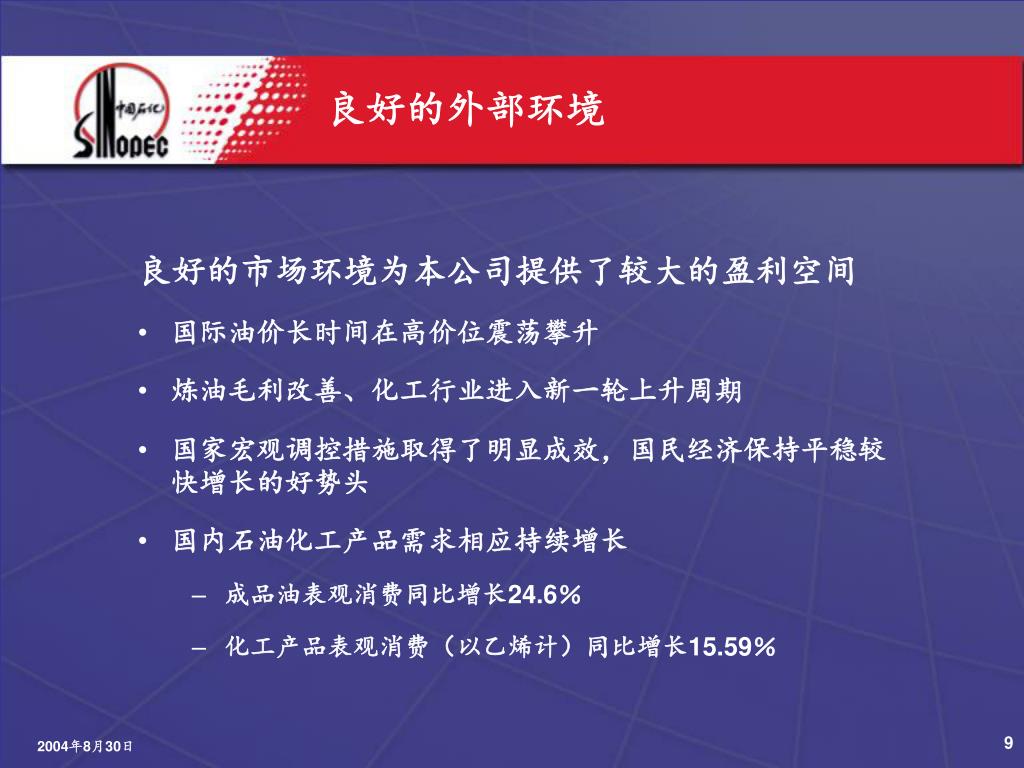 中国石化
SINOPEC

良好的外部环境

良好的市场环境为本公司提供了较大的盈利空间

• 国际油价长时间在高价位震荡攀升

• 炼油毛利改善、化工行业进入新一轮上升周期

• 国家宏观调控措施取得了明显成效，国民经济保持平稳较快增长的好势头

• 国内石油化工产品需求相应持续增长

– 成品油表观消费同比增长24.6%

– 化工产品表观消费（以乙烯计）同比增长15.59%

2004年8月30日

9